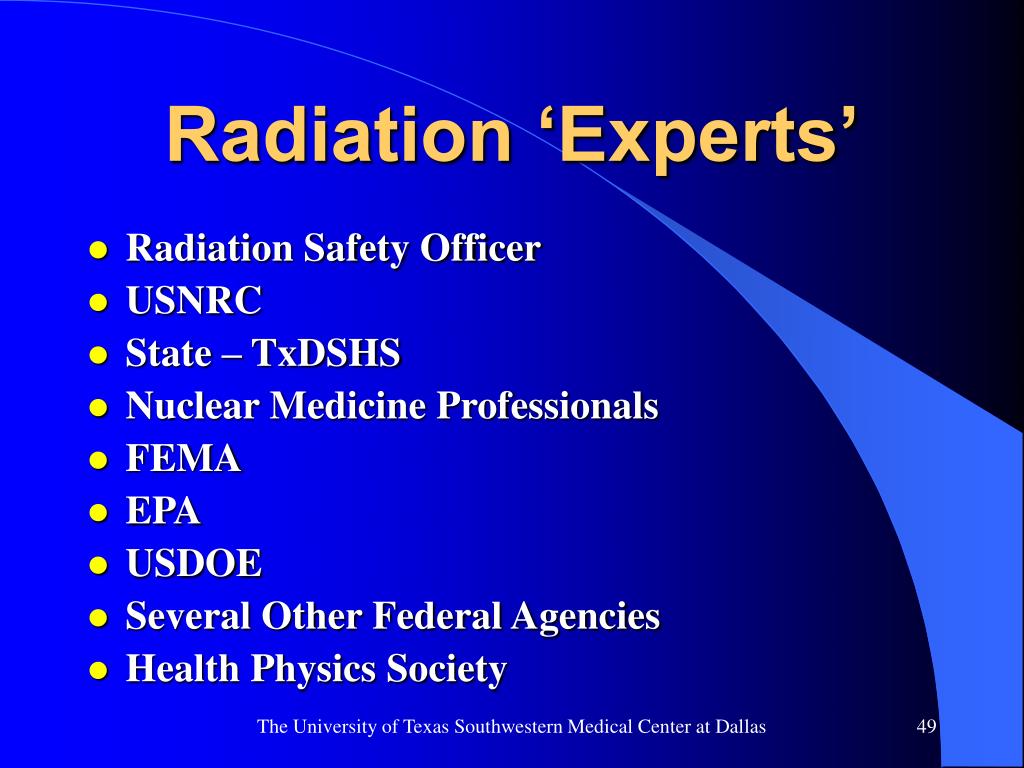 Radiation ‘Experts’

- Radiation Safety Officer
- USNRC
- State – TxDSHS
- Nuclear Medicine Professionals
- FEMA
- EPA
- USDOE
- Several Other Federal Agencies
- Health Physics Society

The University of Texas Southwestern Medical Center at Dallas

49